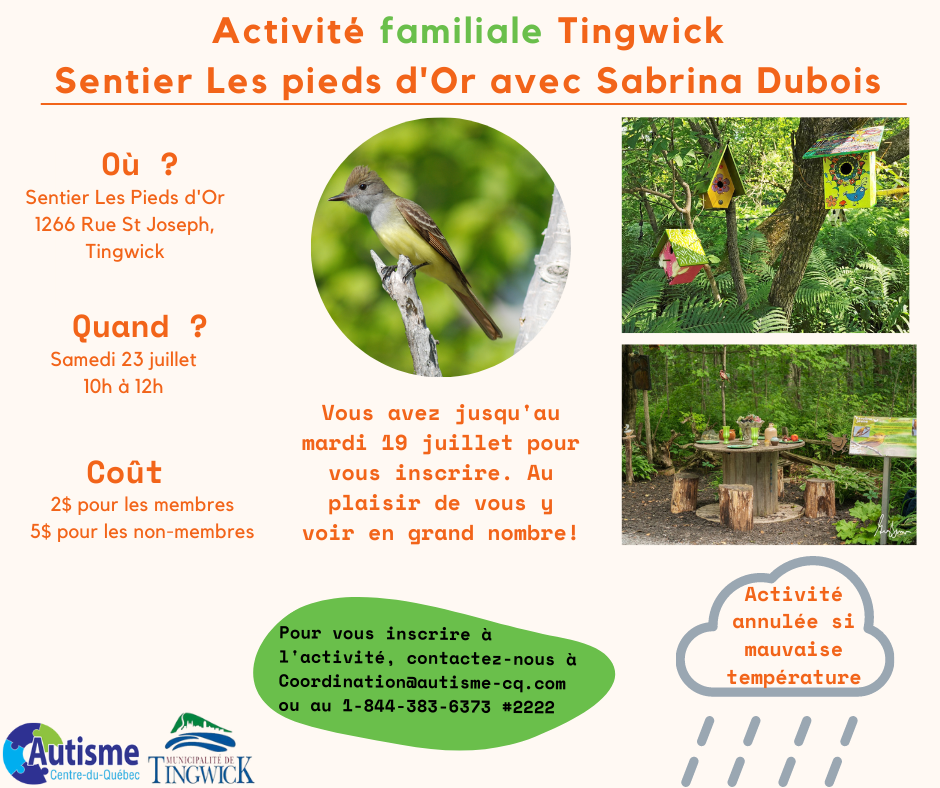 Activité familiale Tingwick
Sentier Les pieds d'Or avec Sabrina Dubois

Où ?
Sentier Les Pieds d'Or
1266 Rue St Joseph,
Tingwick

Quand ?
Samedi 23 juillet
10h à 12h

Coût
2$ pour les membres
5$ pour les non-membres

Vous avez jusqu'au mardi 19 juillet pour vous inscrire. Au plaisir de vous y voir en grand nombre!

Pour vous inscrire à l'activité, contactez-nous à Coordination@autisme-cq.com ou au 1-844-383-6373 #2222

Activité annulée si mauvaise température

Autisme
Centre-du-Québec

MUNICIPALITÉ DE
TINGWICK